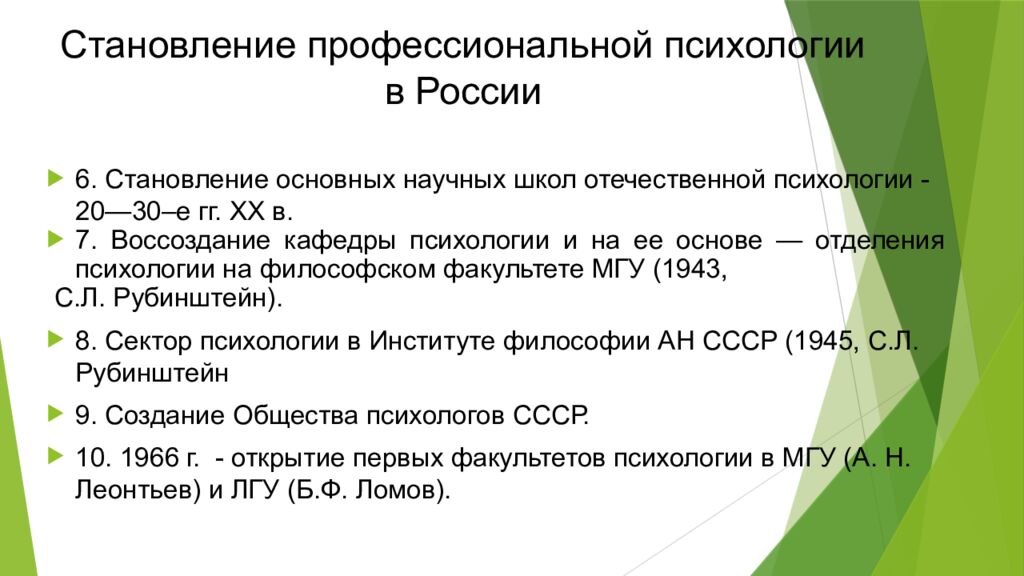 Становление профессиональной психологии в России

6. Становление основных научных школ отечественной психологии - 20—30–е гг. XX в.

7. Воссоздание кафедры психологии и на ее основе — отделения психологии на философском факультете МГУ (1943, С.Л. Рубинштейн).

8. Сектор психологии в Институте философии АН СССР (1945, С.Л. Рубинштейн

9. Создание Общества психологов СССР.

10. 1966 г. - открытие первых факультетов психологии в МГУ (А. Н. Леонтьев) и ЛГУ (Б.Ф. Ломов).